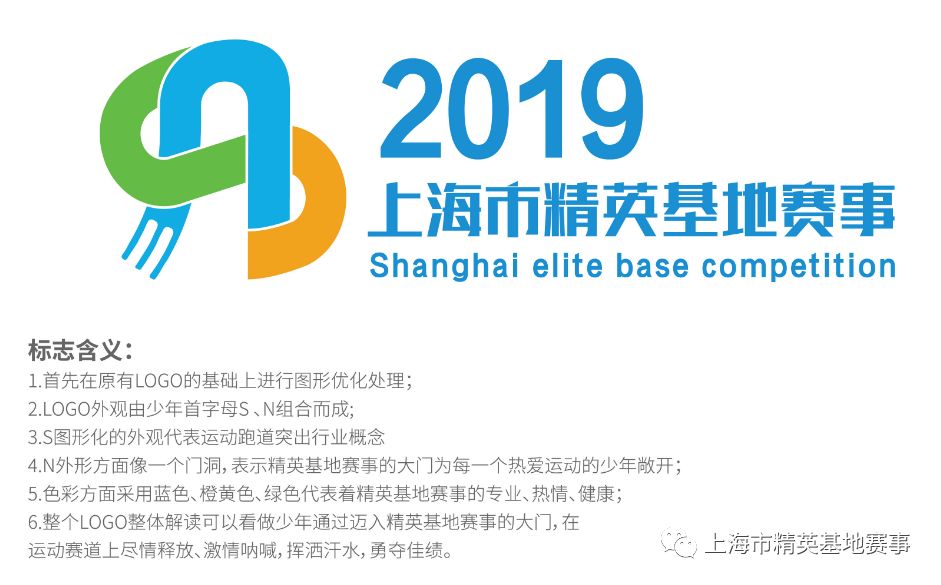 2019
上海市精英基地赛事
Shanghai elite base competition

标志含义：
1.首先在原有LOGO的基础上进行图形优化处理；
2.LOGO外观由少年首字母S、N组合而成；
3.S图形化的外观代表运动跑道突出行业概念
4.N外形方面像一个门洞，表示精英基地赛事的大门为每一个热爱运动的少年敞开；
5.色彩方面采用蓝色、橙黄色、绿色代表着精英基地赛事的专业、热情、健康；
6.整个LOGO整体解读可以看做少年通过迈入精英基地赛事的大门，在运动赛道上尽情释放、激情呐喊，挥洒汗水，勇夺佳绩。

上海市精英基地赛事